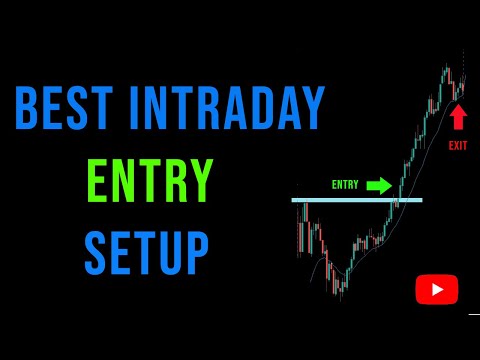 BEST INTRADAY
ENTRY
SETUP

ENTRY

EXIT